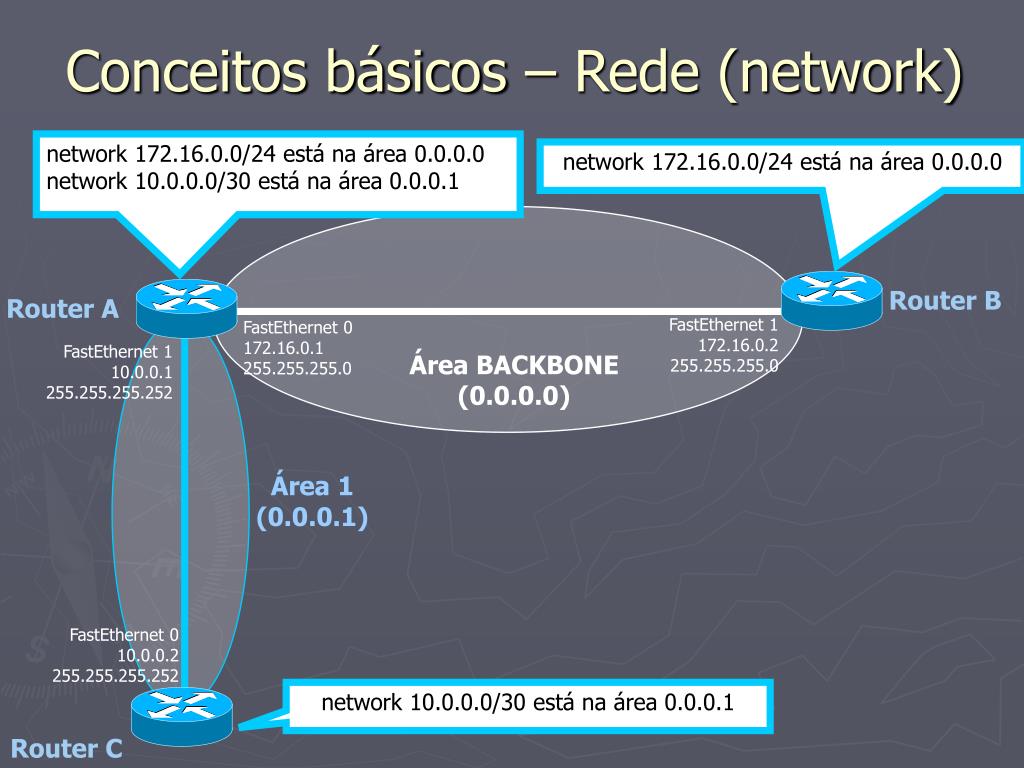 Conceitos básicos – Rede (network)

network 172.16.0.0/24 está na área 0.0.0.0
network 10.0.0.0/30 está na área 0.0.0.1

network 172.16.0.0/24 está na área 0.0.0.0

Router A

FastEthernet 0
172.16.0.1
255.255.255.0

FastEthernet 1
10.0.0.1
255.255.255.252

Área BACKBONE
(0.0.0.0)

FastEthernet 1
172.16.0.2
255.255.255.0

Router B

Área 1
(0.0.0.1)

FastEthernet 0
10.0.0.2
255.255.255.252

network 10.0.0.0/30 está na área 0.0.0.1

Router C